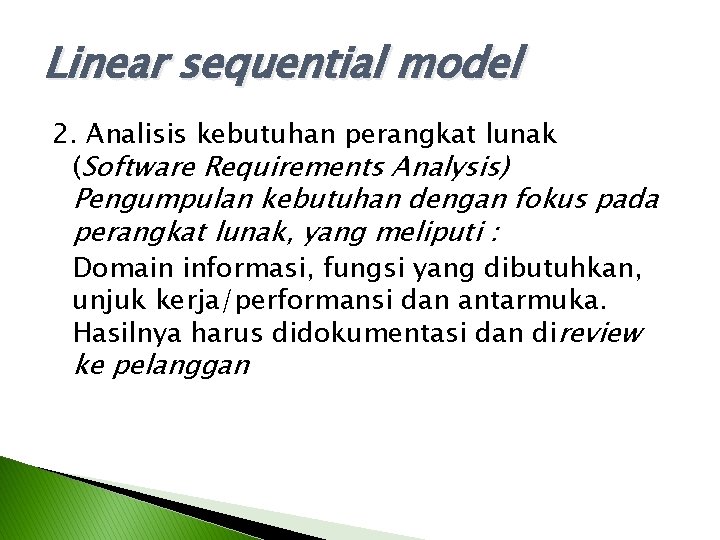 Linear sequential model

2. Analisis kebutuhan perangkat lunak (Software Requirements Analysis) Pengumpulan kebutuhan dengan fokus pada perangkat lunak, yang meliputi :

Domain informasi, fungsi yang dibutuhkan, unjuk kerja/performansi dan antarmuka. Hasilnya harus didokumentasi dan direview ke pelanggan